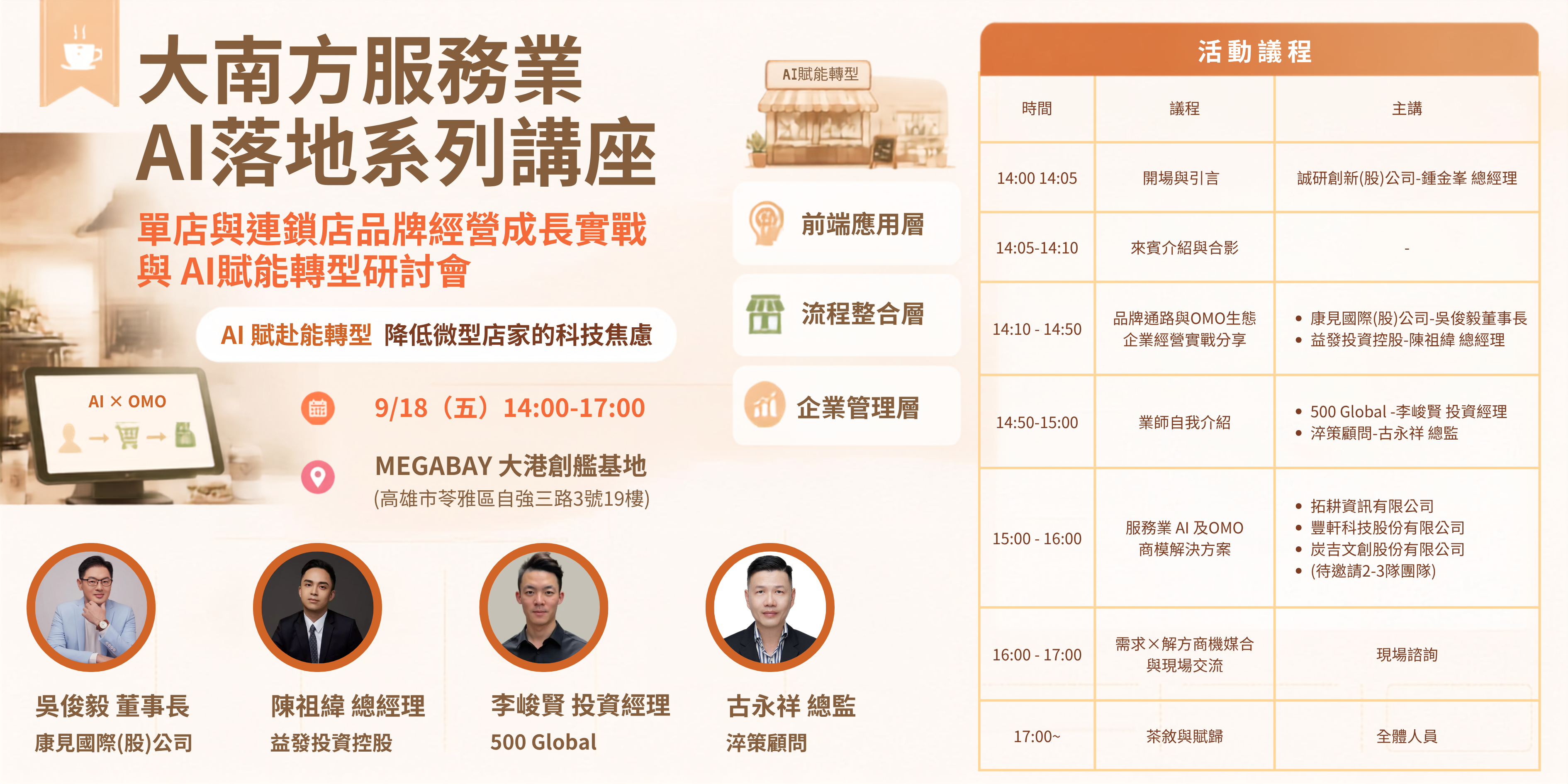 大南方服務業
AI落地系列講座

單店與連鎖店品牌經營成長實戰
與 AI賦能轉型研討會

AI 賦赴能轉型 降低微型店家的科技焦慮

AI × OMO

9/18（五）14:00-17:00

MEGABAY 大港創艦基地
(高雄市苓雅區自強三路3號19樓)

AI賦能轉型

前端應用層

流程整合層

企業管理層

吳俊毅 董事長
康見國際(股)公司

陳祖緯 總經理
益發投資控股

李峻賢 投資經理
500 Global

古永祥 總監
淬策顧問

活動議程

| 時間 | 議程 | 主講 |
|---|---|---|
| 14:00 14:05 | 開場與引言 | 誠研創新(股)公司-鍾金峯 總經理 |
| 14:05-14:10 | 來賓介紹與合影 | - |
| 14:10 - 14:50 | 品牌通路與OMO生態 企業經營實戰分享 | • 康見國際(股)公司-吳俊毅董事長 • 益發投資控股-陳祖緯 總經理 |
| 14:50-15:00 | 業師自我介紹 | • 500 Global -李峻賢 投資經理 • 淬策顧問-古永祥 總監 |
| 15:00 - 16:00 | 服務業 AI 及OMO 商模解決方案 | • 拓耕資訊有限公司 • 豐軒科技股份有限公司 • 炭吉文創股份有限公司 • (待邀請2-3隊團隊) |
| 16:00 - 17:00 | 需求×解方商機媒合 與現場交流 | 現場諮詢 |
| 17:00~ | 茶敘與賦歸 | 全體人員 |